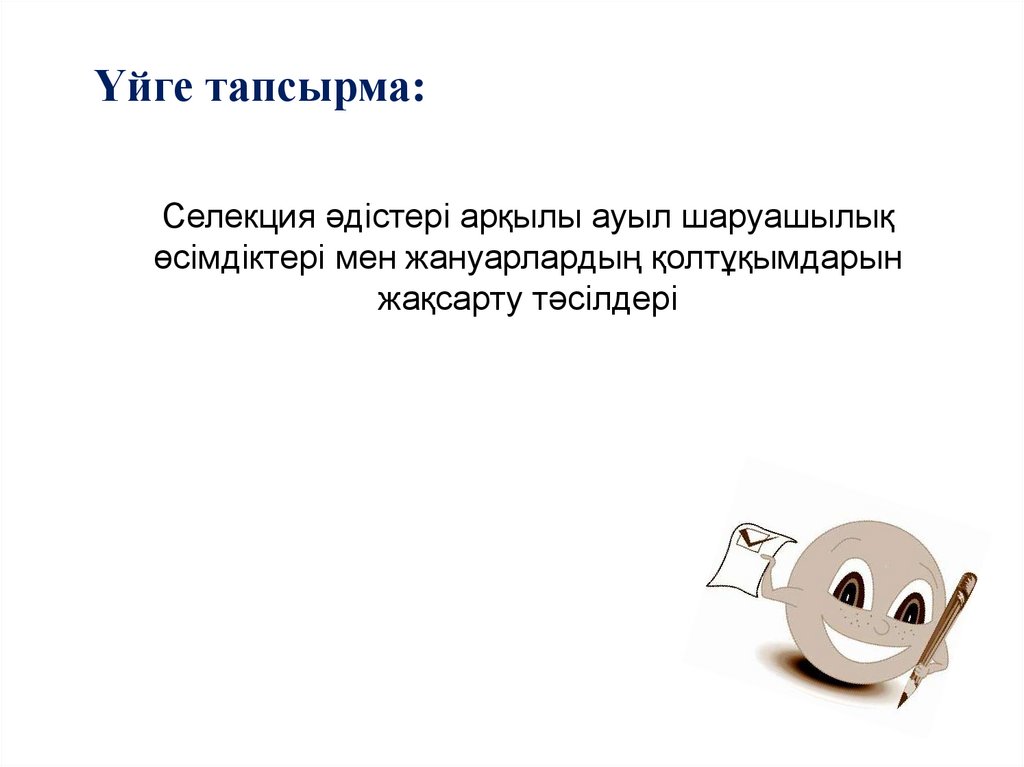 Үйге тапсырма:

Селекция әдістері арқылы ауыл шаруашылық өсімдіктері мен жануарлардың қолтұқымдарын жақсарту тәсілдері